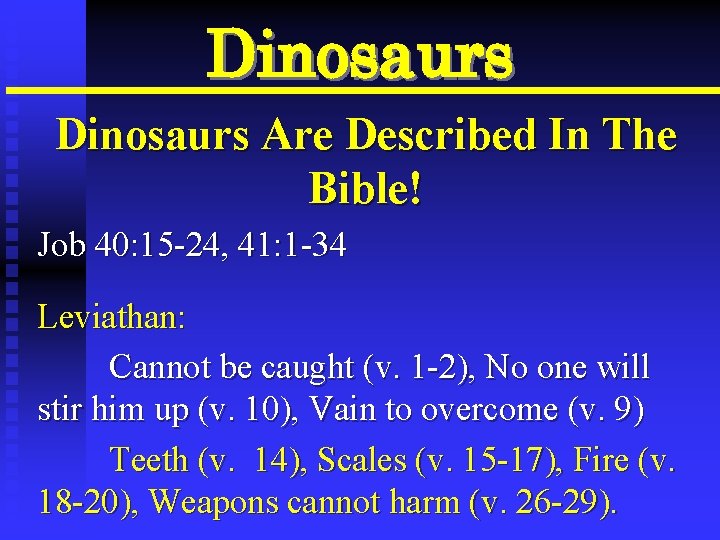 Dinosaurs

Dinosaurs Are Described In The Bible!

Job 40:15-24, 41:1-34

Leviathan:

Cannot be caught (v. 1-2), No one will stir him up (v. 10), Vain to overcome (v. 9)

Teeth (v. 14), Scales (v. 15-17), Fire (v. 18-20), Weapons cannot harm (v. 26-29).